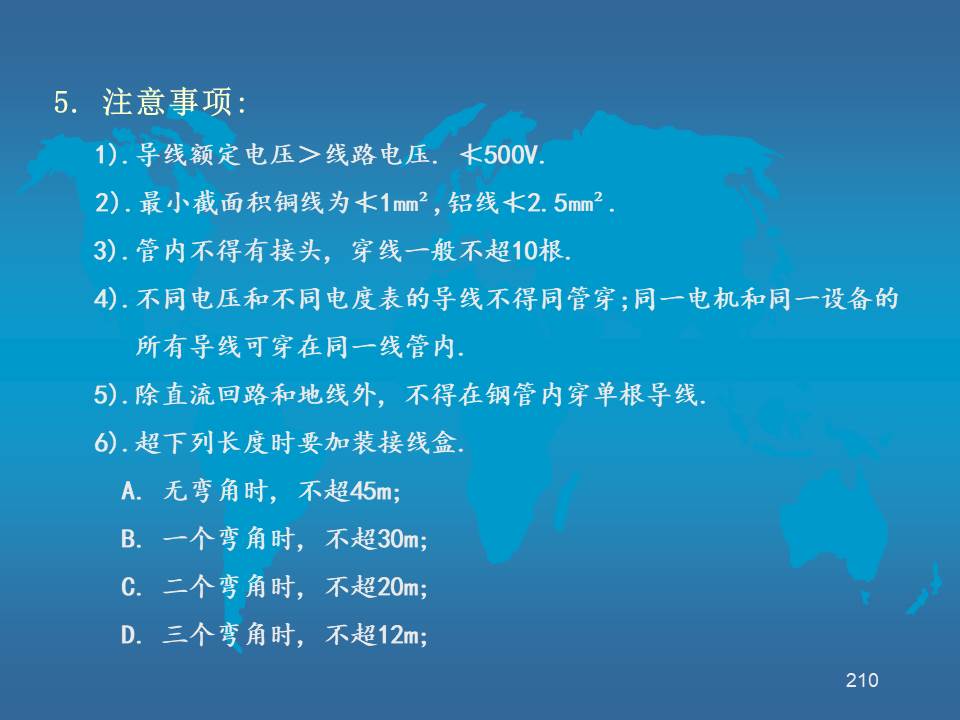 5. 注意事项:

1).导线额定电压＞线路电压. ≮500V.

2).最小截面积铜线为≮1mm²,铝线≮2.5mm².

3).管内不得有接头, 穿线一般不超10根.

4).不同电压和不同电度表的导线不得同管穿;同一电机和同一设备的所有导线可穿在同一线管内.

5).除直流回路和地线外, 不得在钢管内穿单根导线.

6).超下列长度时要加装接线盒.

A. 无弯角时, 不超45m;

B. 一个弯角时, 不超30m;

C. 二个弯角时, 不超20m;

D. 三个弯角时, 不超12m;

210